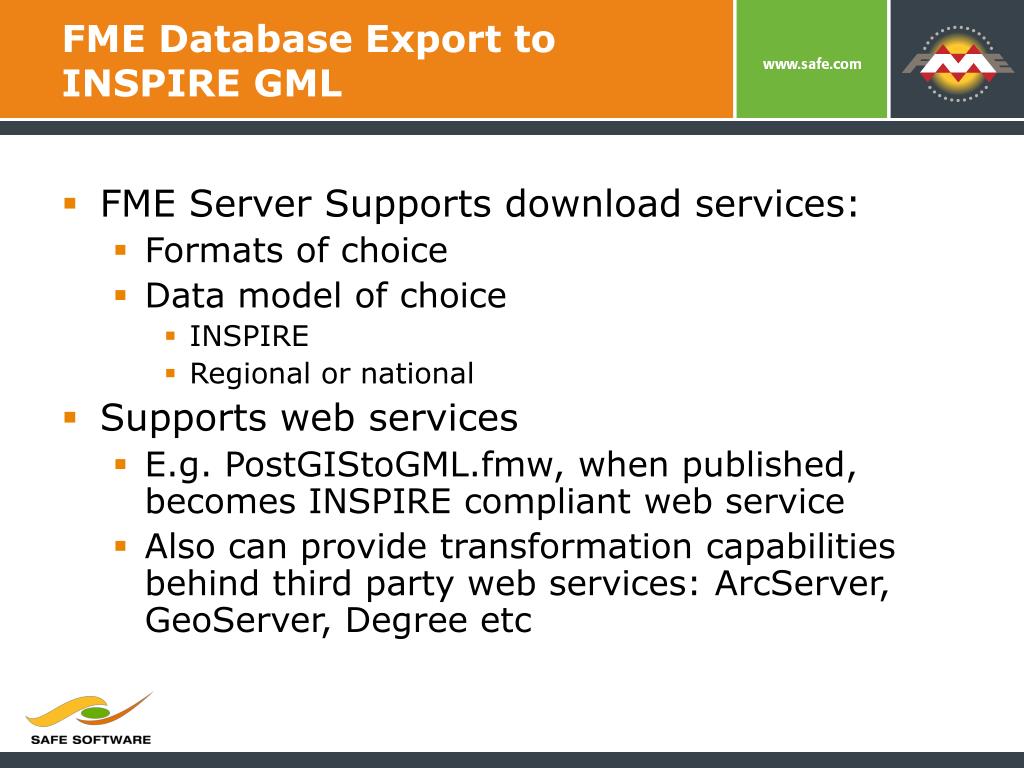 FME Database Export to INSPIRE GML

www.safe.com

FME

- FME Server Supports download services:
  - Formats of choice
  - Data model of choice
    - INSPIRE
    - Regional or national
- Supports web services
  - E.g. PostGIStoGML.fmw, when published, becomes INSPIRE compliant web service
  - Also can provide transformation capabilities behind third party web services: ArcServer, GeoServer, Degree etc

SAFE SOFTWARE